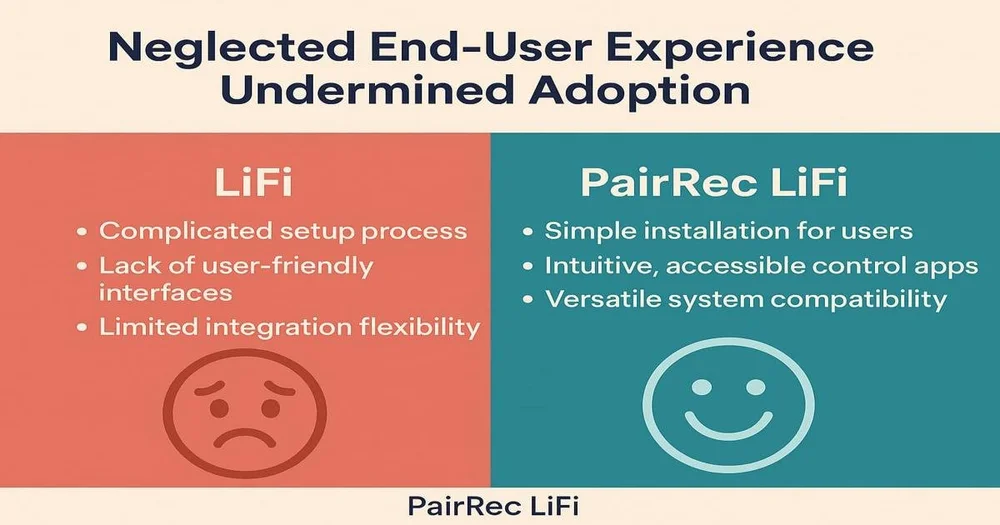 Neglected End-User Experience Undermined Adoption

LiFi

• Complicated setup process
• Lack of user-friendly interfaces
• Limited integration flexibility

PairRec LiFi

• Simple installation for users
• Intuitive, accessible control apps
• Versatile system compatibility

PairRec LiFi